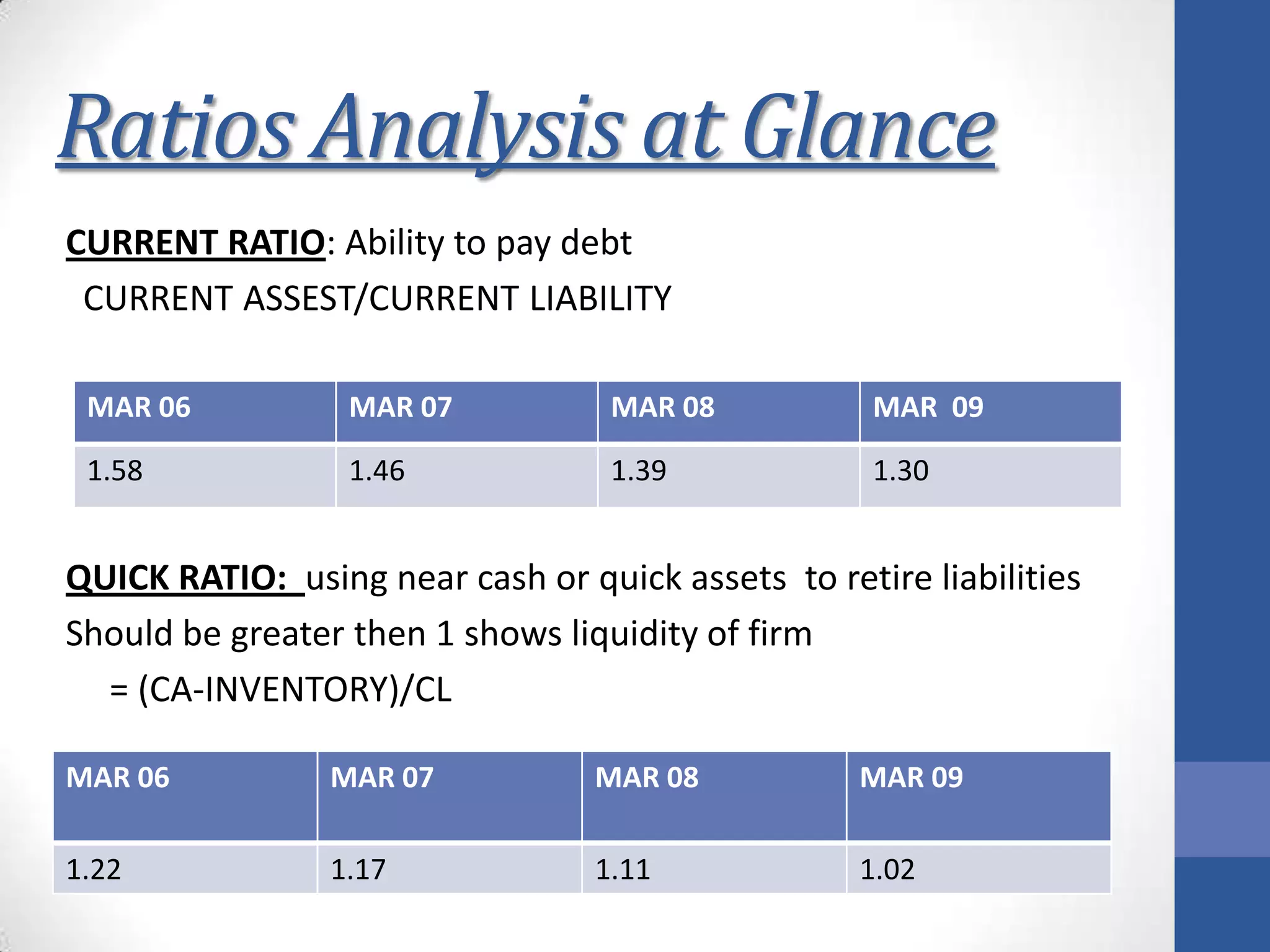 Ratios Analysis at Glance

CURRENT RATIO: Ability to pay debt

CURRENT ASSEST/CURRENT LIABILITY

| MAR 06 | MAR 07 | MAR 08 | MAR 09 |
|---|---|---|---|
| 1.58 | 1.46 | 1.39 | 1.30 |

QUICK RATIO: using near cash or quick assets to retire liabilities

Should be greater then 1 shows liquidity of firm

= (CA-INVENTORY)/CL

| MAR 06 | MAR 07 | MAR 08 | MAR 09 |
|---|---|---|---|
| 1.22 | 1.17 | 1.11 | 1.02 |